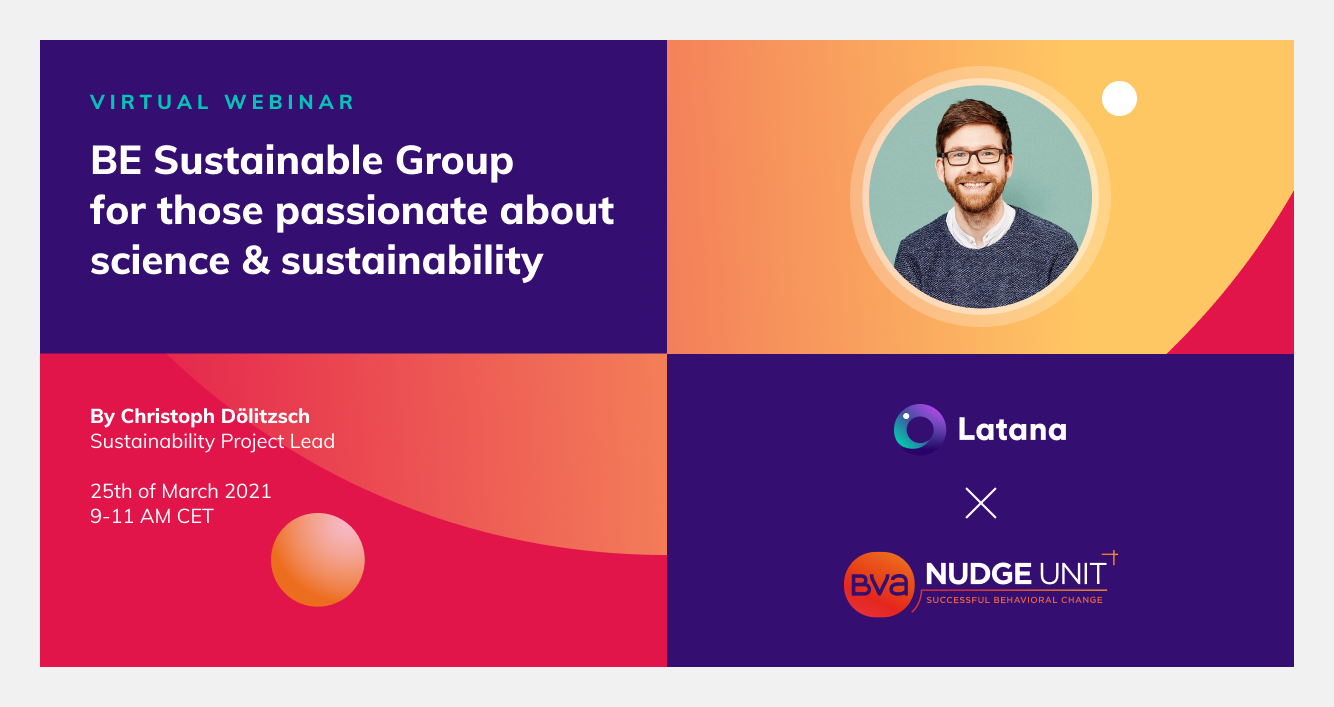 VIRTUAL WEBINAR

BE Sustainable Group for those passionate about science & sustainability

By Christoph Dölitzsch
Sustainability Project Lead

25th of March 2021
9-11 AM CET

Latana

BVA NUDGE UNIT
SUCCESSFUL BEHAVIORAL CHANGE